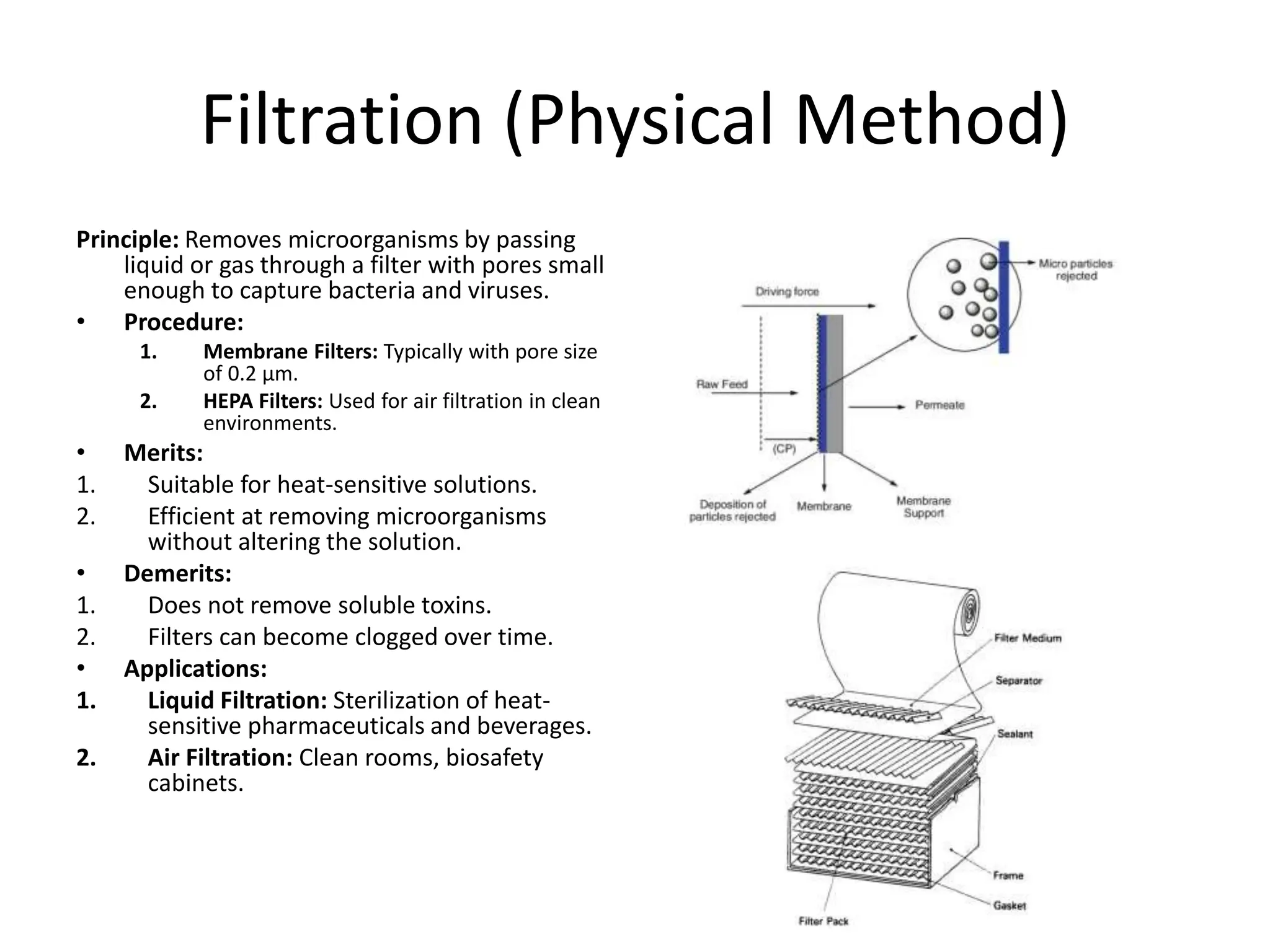 Filtration (Physical Method)

Principle: Removes microorganisms by passing liquid or gas through a filter with pores small enough to capture bacteria and viruses.

• Procedure:
1. Membrane Filters: Typically with pore size of 0.2 µm.
2. HEPA Filters: Used for air filtration in clean environments.

• Merits:
1. Suitable for heat-sensitive solutions.
2. Efficient at removing microorganisms without altering the solution.

• Demerits:
1. Does not remove soluble toxins.
2. Filters can become clogged over time.

• Applications:
1. Liquid Filtration: Sterilization of heat-sensitive pharmaceuticals and beverages.
2. Air Filtration: Clean rooms, biosafety cabinets.

Driving force
Micro particles rejected
Raw Feed
Permeate
(CP)
Deposition of particles rejected
Membrane
Membrane Support

Filter Medium
Separator
Sealant
Frame
Gasket
Filter Pack